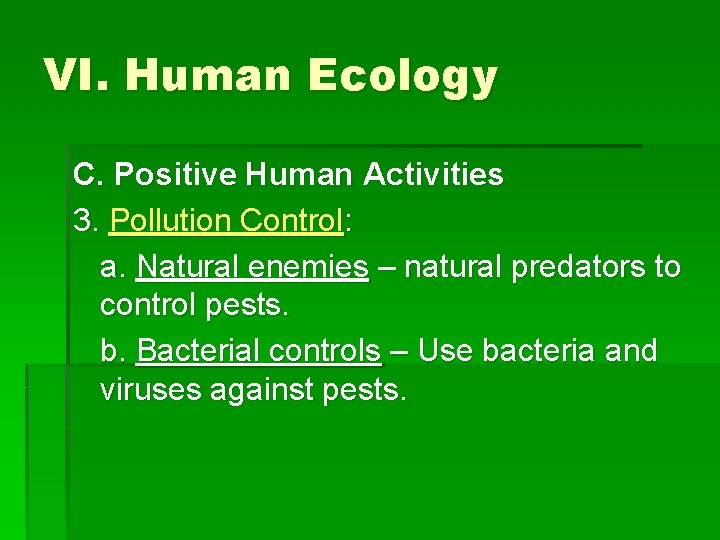 VI. Human Ecology

C. Positive Human Activities

3. Pollution Control:

a. Natural enemies – natural predators to control pests.

b. Bacterial controls – Use bacteria and viruses against pests.